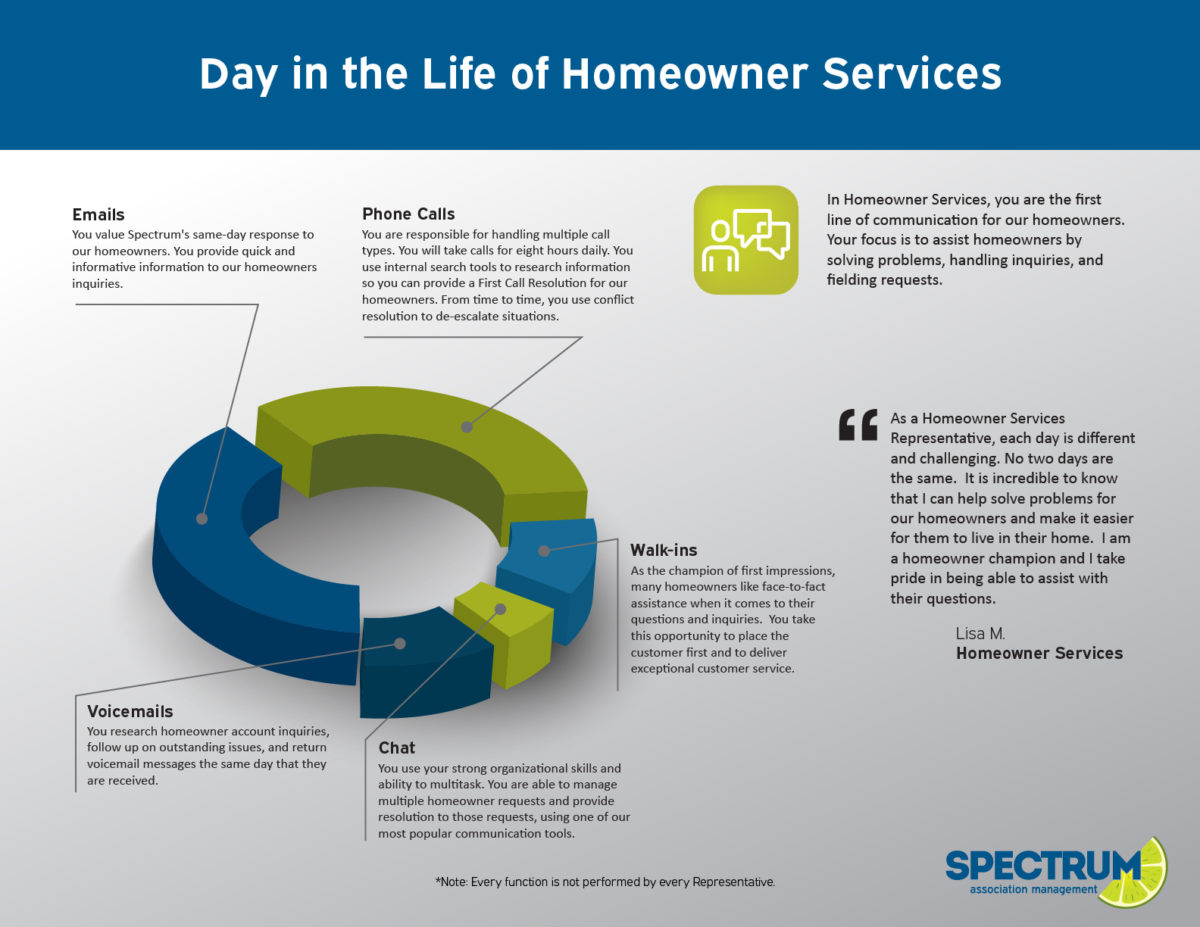 Day in the Life of Homeowner Services

Emails
You value Spectrum's same-day response to our homeowners. You provide quick and informative information to our homeowners inquiries.

Phone Calls
You are responsible for handling multiple call types. You will take calls for eight hours daily. You use internal search tools to research information so you can provide a First Call Resolution for our homeowners. From time to time, you use conflict resolution to de-escalate situations.

In Homeowner Services, you are the first line of communication for our homeowners. Your focus is to assist homeowners by solving problems, handling inquiries, and fielding requests.

As a Homeowner Services Representative, each day is different and challenging. No two days are the same. It is incredible to know that I can help solve problems for our homeowners and make it easier for them to live in their home. I am a homeowner champion and I take pride in being able to assist with their questions.

Lisa M.
Homeowner Services

Walk-ins
As the champion of first impressions, many homeowners like face-to-fact assistance when it comes to their questions and inquiries. You take this opportunity to place the customer first and to deliver exceptional customer service.

Voicemails
You research homeowner account inquiries, follow up on outstanding issues, and return voicemail messages the same day that they are received.

Chat
You use your strong organizational skills and ability to multitask. You are able to manage multiple homeowner requests and provide resolution to those requests, using one of our most popular communication tools.

*Note: Every function is not performed by every Representative.

SPECTRUM
association management